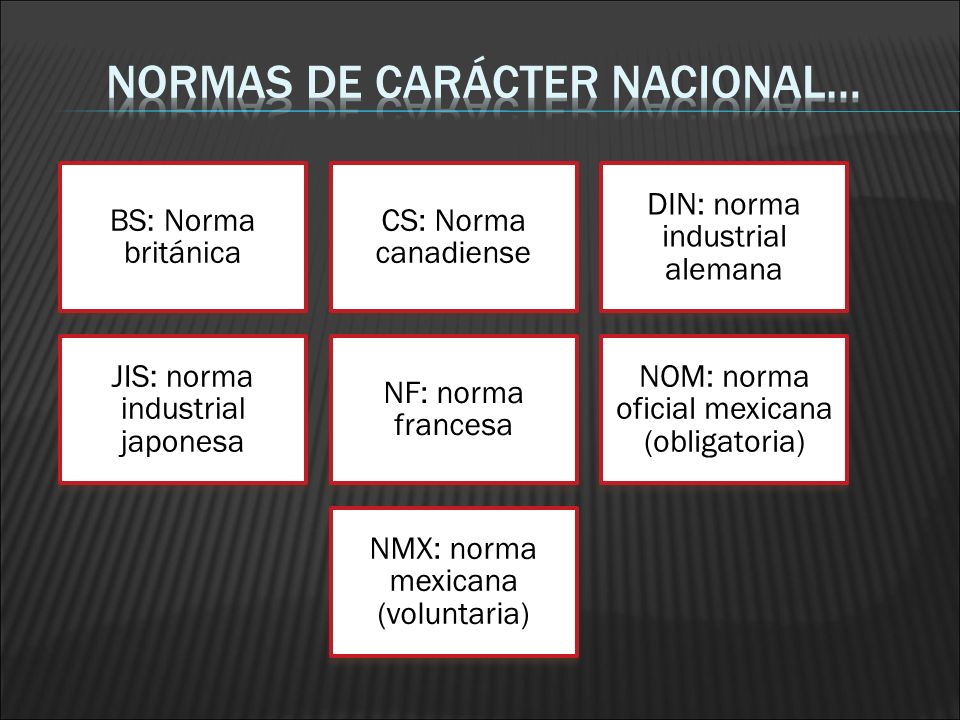 NORMAS DE CARÁCTER NACIONAL…

BS: Norma británica

CS: Norma canadiense

DIN: norma industrial alemana

JIS: norma industrial japonesa

NF: norma francesa

NOM: norma oficial mexicana (obligatoria)

NMX: norma mexicana (voluntaria)